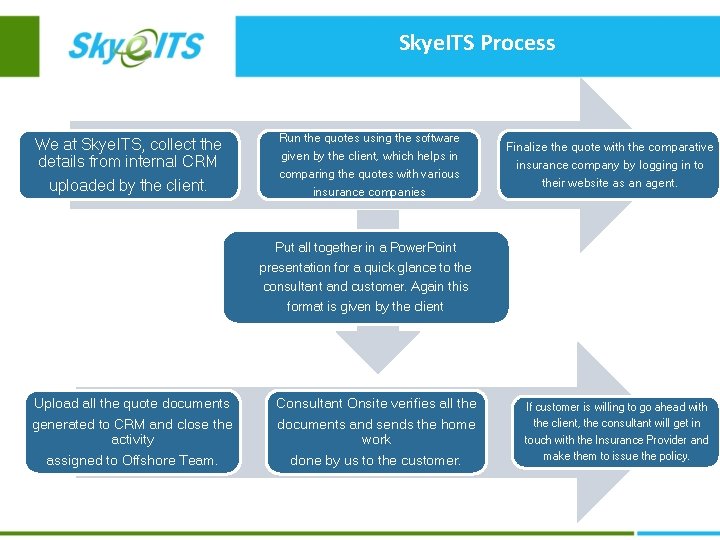 SkyeITS

SkyeITS Process

We at SkyeITS, collect the details from internal CRM uploaded by the client.

Run the quotes using the software given by the client, which helps in comparing the quotes with various insurance companies

Finalize the quote with the comparative insurance company by logging in to their website as an agent.

Put all together in a PowerPoint presentation for a quick glance to the consultant and customer. Again this format is given by the client

Upload all the quote documents generated to CRM and close the activity assigned to Offshore Team.

Consultant Onsite verifies all the documents and sends the home work done by us to the customer.

If customer is willing to go ahead with the client, the consultant will get in touch with the Insurance Provider and make them to issue the policy.